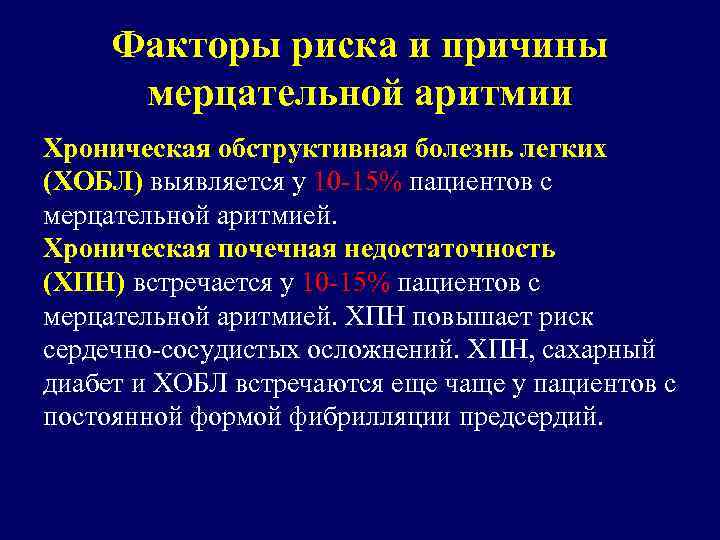 Факторы риска и причины мерцательной аритмии

Хроническая обструктивная болезнь легких (ХОБЛ) выявляется у 10-15% пациентов с мерцательной аритмией.
Хроническая почечная недостаточность (ХПН) встречается у 10-15% пациентов с мерцательной аритмией. ХПН повышает риск сердечно-сосудистых осложнений. ХПН, сахарный диабет и ХОБЛ встречаются еще чаще у пациентов с постоянной формой фибрилляции предсердий.